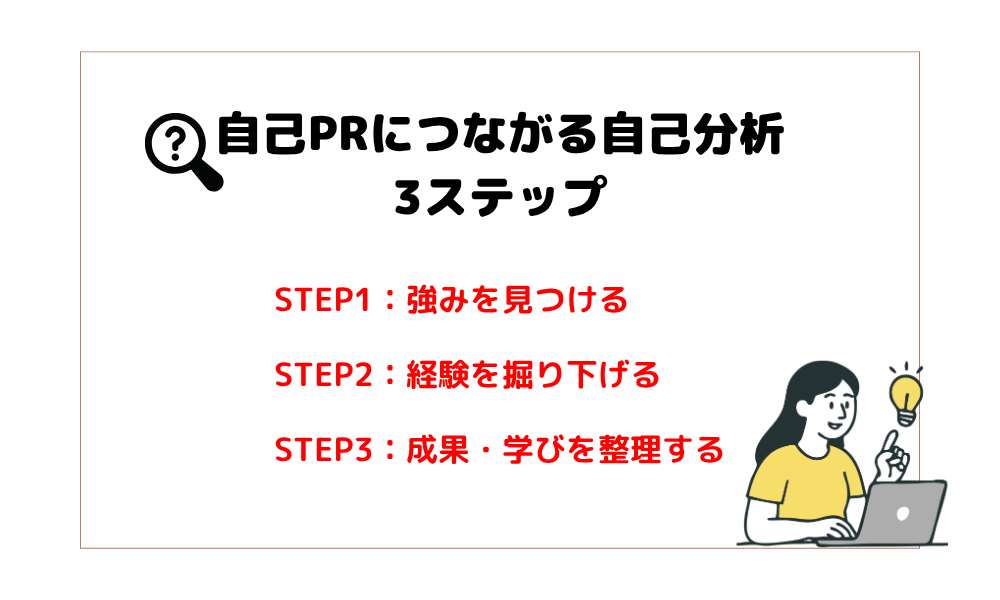 自己PRにつながる自己分析
3ステップ

STEP1：強みを見つける

STEP2：経験を掘り下げる

STEP3：成果・学びを整理する